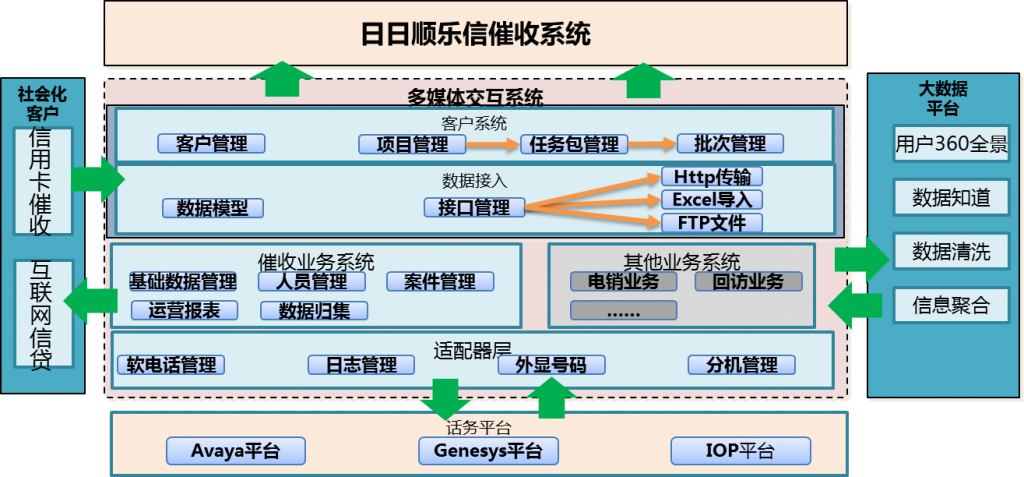 日日顺乐信催收系统

社会化客户

信用卡催收

互联网信贷

多媒体交互系统

客户系统

客户管理

项目管理

任务包管理

批次管理

数据接入

数据模型

接口管理

Http传输

Excel导入

FTP文件

催收业务系统

基础数据管理

人员管理

案件管理

运营报表

数据归集

其他业务系统

电销业务

回访业务

......

适配器层

软电话管理

日志管理

外显号码

分机管理

话务平台

Avaya平台

Genesys平台

IOP平台

大数据平台

用户360全景

数据知道

数据清洗

信息聚合